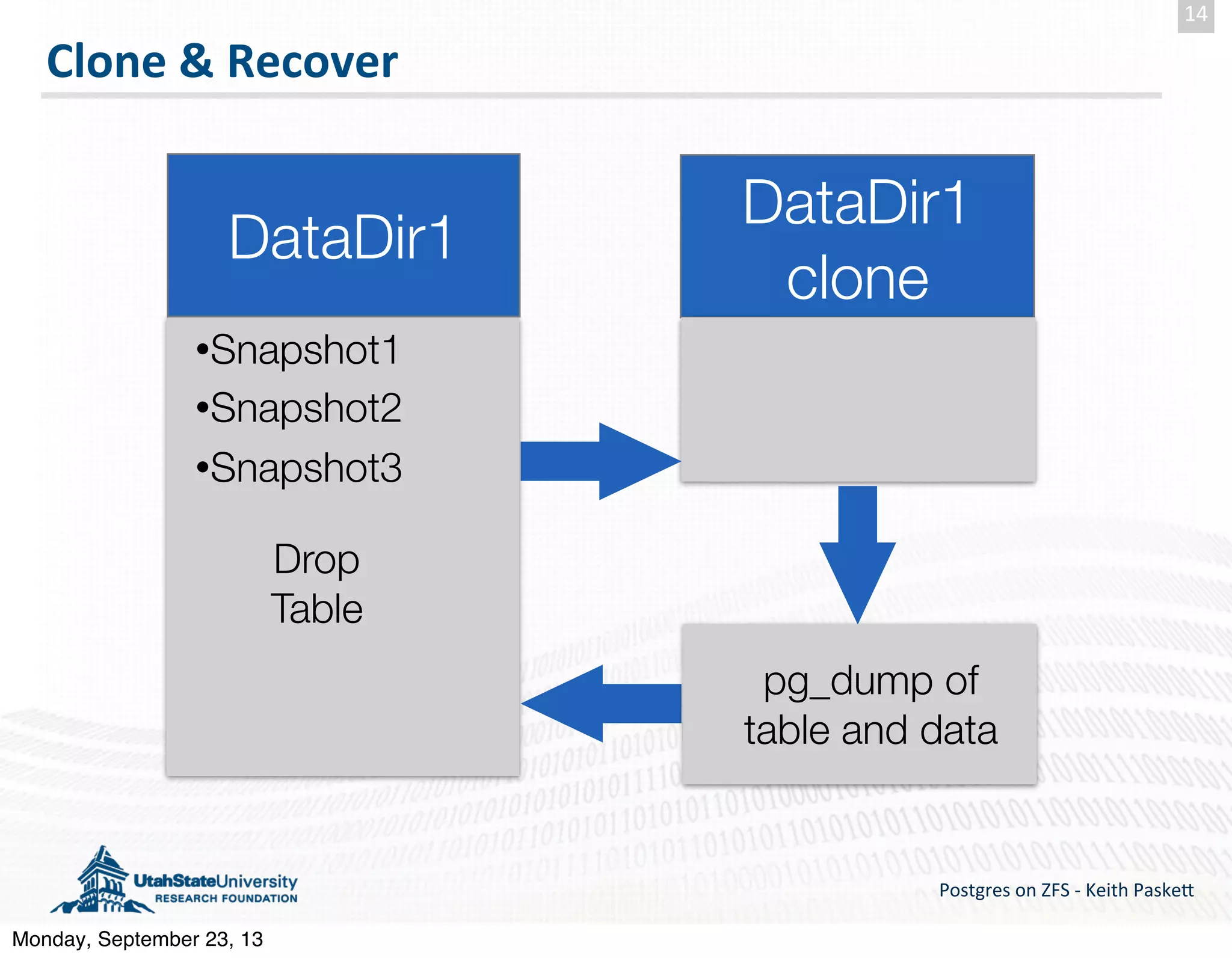 14

Clone & Recover

DataDir1

•Snapshot1
•Snapshot2
•Snapshot3

Drop Table

DataDir1 clone

pg_dump of table and data

UtahStateUniversity
RESEARCH FOUNDATION

Postgres on ZFS - Keith Paskett

Monday, September 23, 13